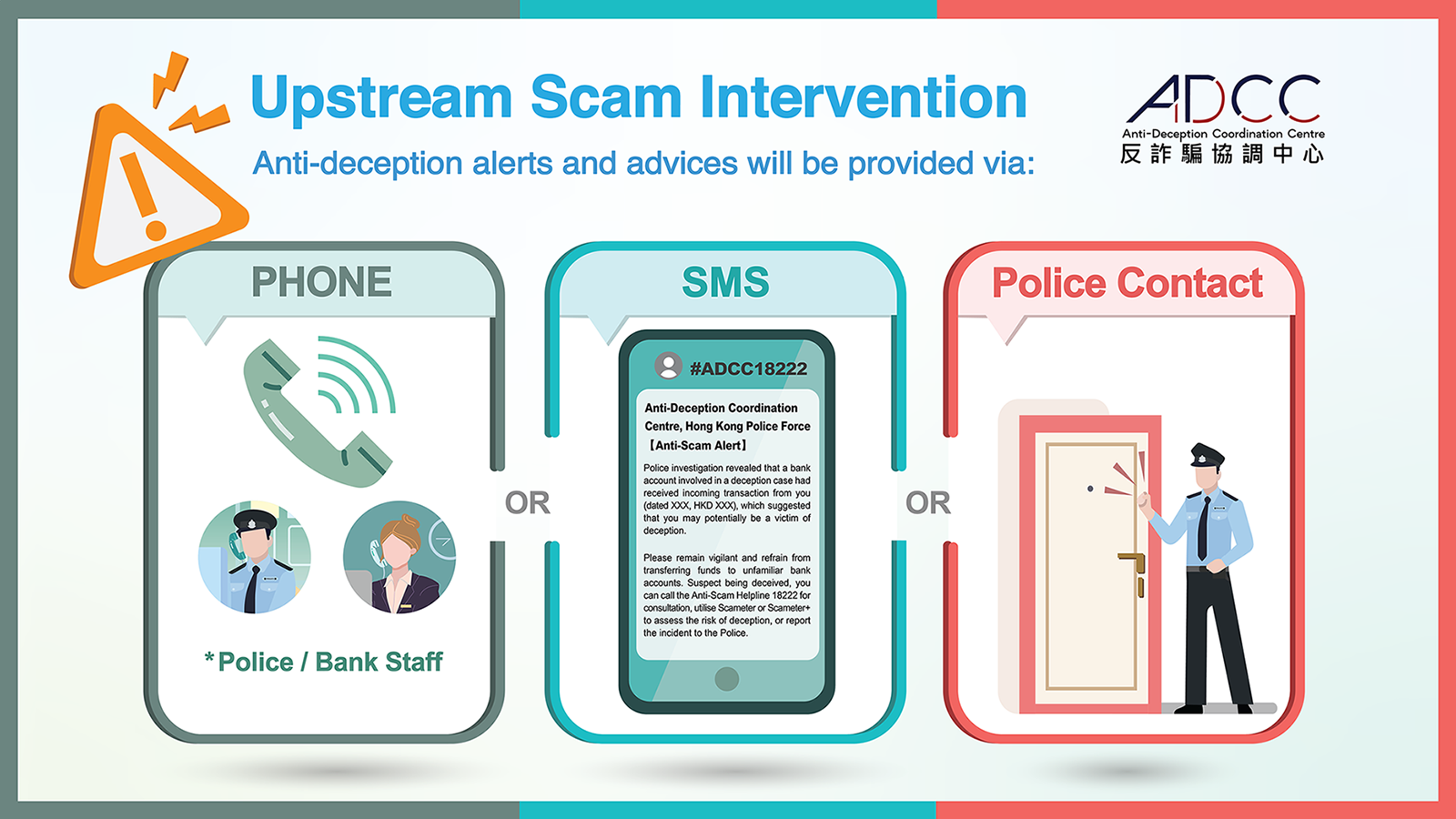 Upstream Scam Intervention

Anti-deception alerts and advices will be provided via:

ADCC
Anti-Deception Coordination Centre
反詐騙協調中心

PHONE

*Police / Bank Staff

OR

SMS

#ADCC18222

Anti-Deception Coordination Centre, Hong Kong Police Force
【Anti-Scam Alert】

Police investigation revealed that a bank account involved in a deception case had received incoming transaction from you (dated XXX, HKD XXX), which suggested that you may potentially be a victim of deception.

Please remain vigilant and refrain from transferring funds to unfamiliar bank accounts. Suspect being deceived, you can call the Anti-Scam Helpline 18222 for consultation, utilise Scameter or Scameter+ to assess the risk of deception, or report the incident to the Police.

OR

Police Contact